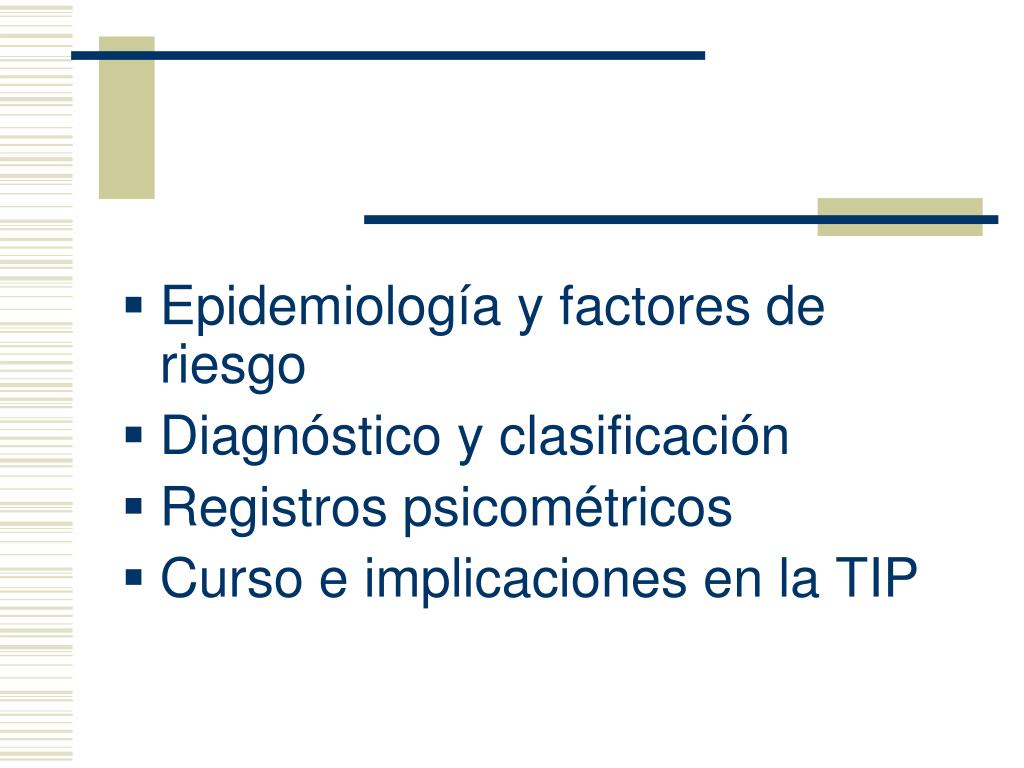 ▪ Epidemiología y factores de riesgo
▪ Diagnóstico y clasificación
▪ Registros psicométricos
▪ Curso e implicaciones en la TIP